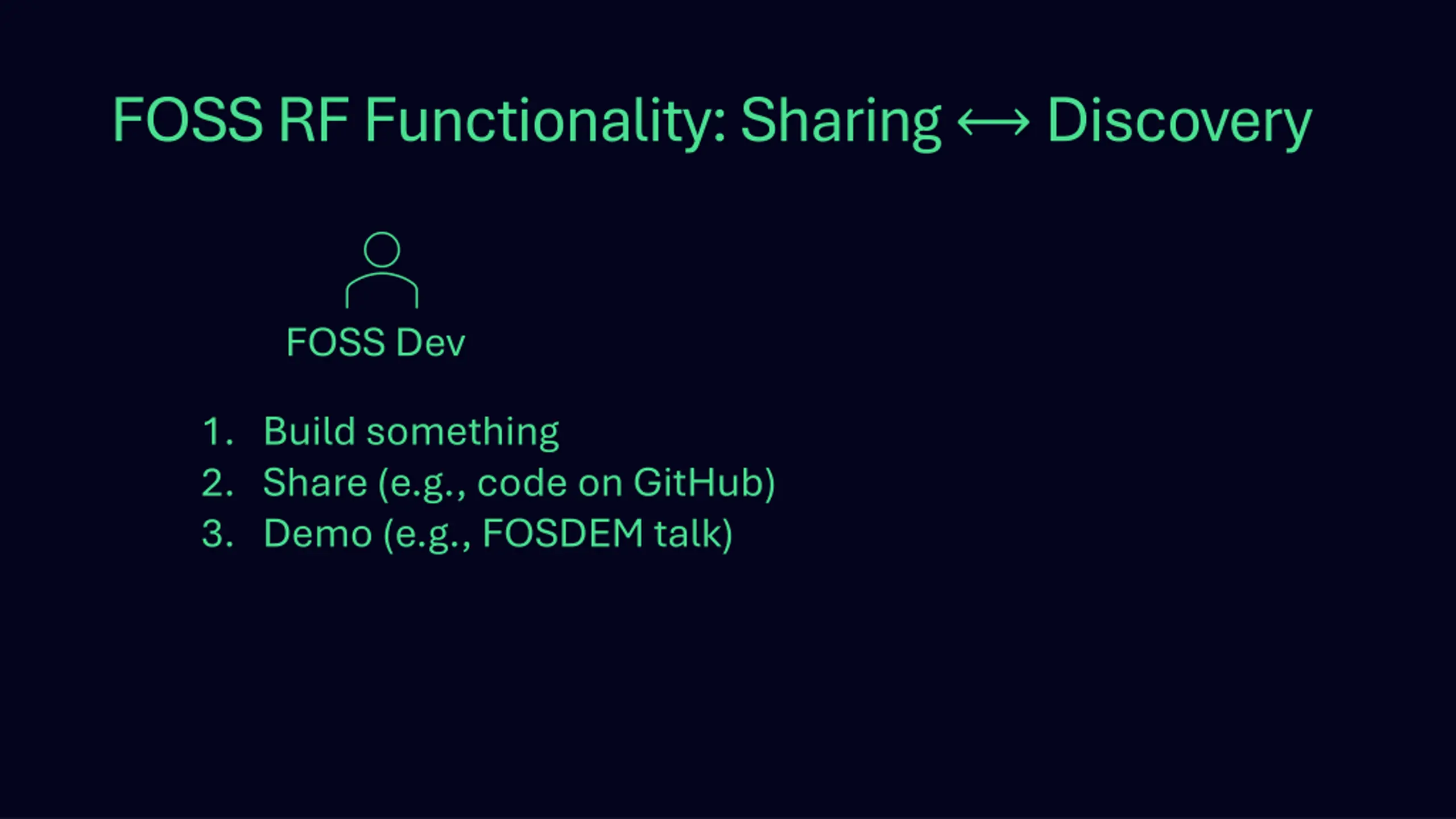 FOSS RF Functionality: Sharing ⟷ Discovery

FOSS Dev

1. Build something
2. Share (e.g., code on GitHub)
3. Demo (e.g., FOSDEM talk)